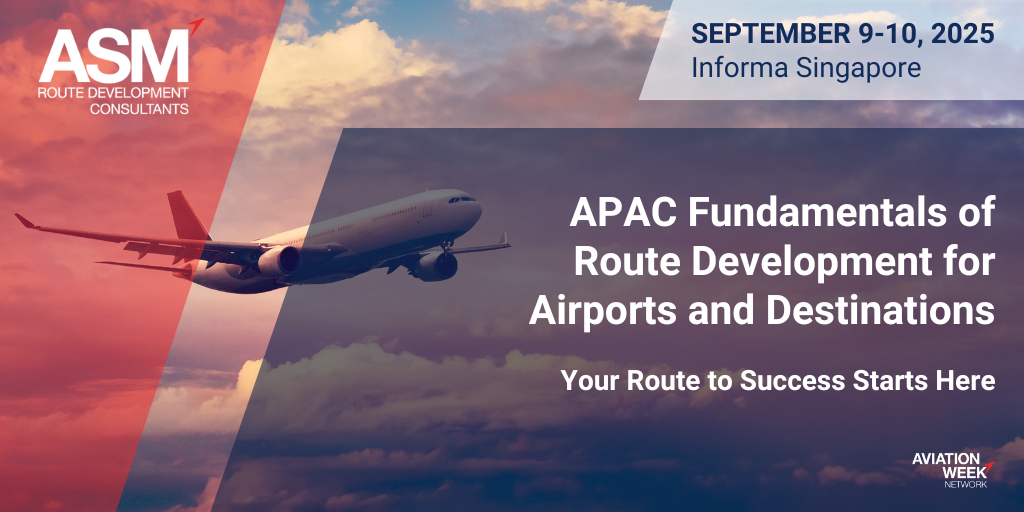 ASM
ROUTE DEVELOPMENT CONSULTANTS

SEPTEMBER 9-10, 2025
Informa Singapore

APAC Fundamentals of Route Development for Airports and Destinations

Your Route to Success Starts Here

AVIATION WEEK NETWORK